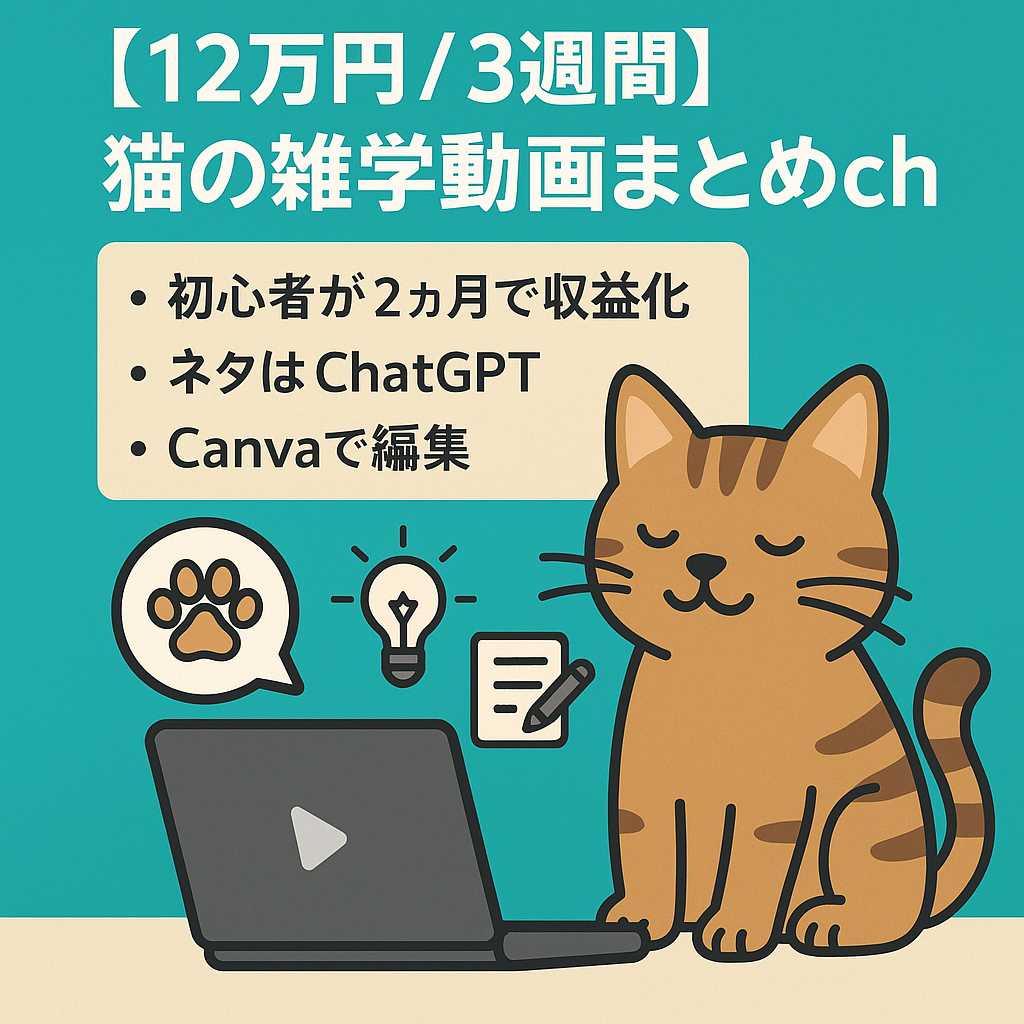 【12万円/3週間】
猫の雑学動画まとめch

• 初心者が2ヵ月で収益化
• ネタはChatGPT
• Canvaで編集